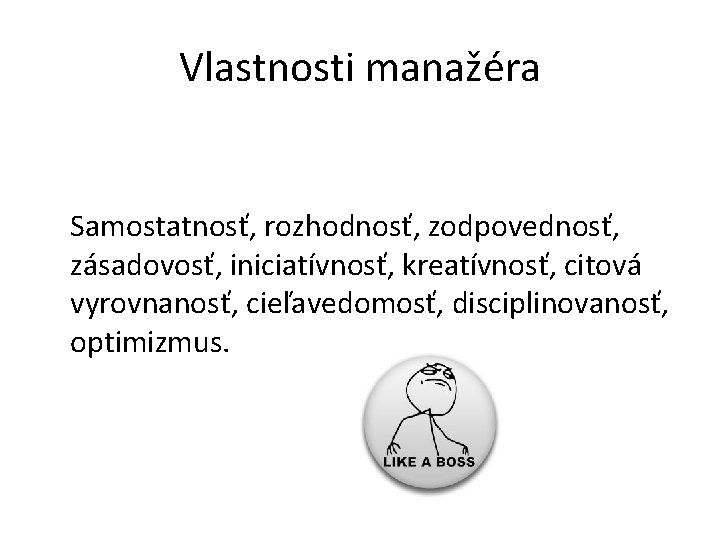 Vlastnosti manažéra

Samostatnosť, rozhodnosť, zodpovednosť, zásadovosť, iniciatívnosť, kreatívnosť, citová vyrovnanosť, cieľavedomosť, disciplinovanosť, optimizmus.

LIKE A BOSS